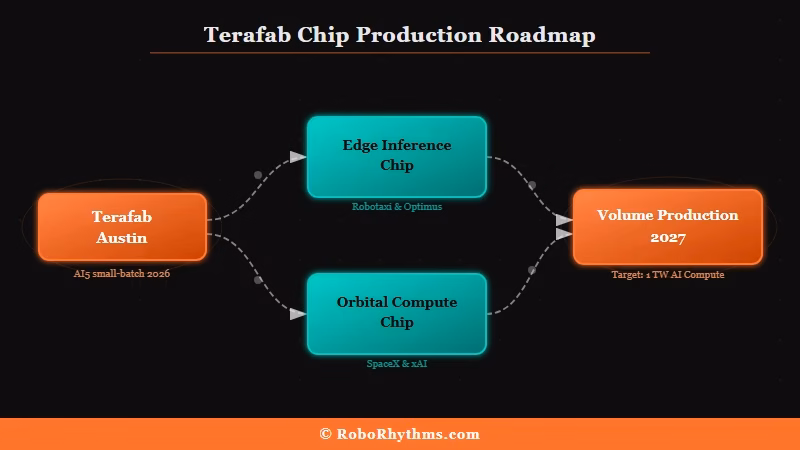 Terafab Chip Production Roadmap

Terafab Austin

AI5 small-batch 2026

Edge Inference Chip

Robotaxi & Optimus

Orbital Compute Chip

SpaceX & xAI

Volume Production 2027

Target: 1 TW AI Compute

© RoboRhythms.com